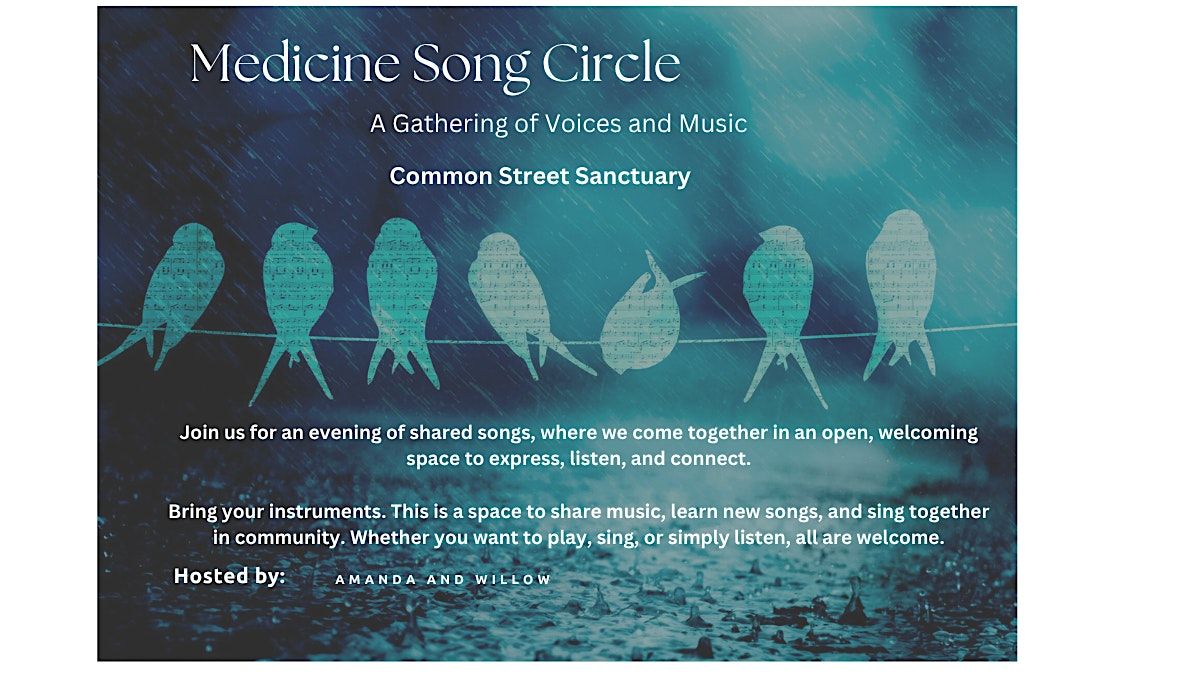 Medicine Song Circle

A Gathering of Voices and Music

Common Street Sanctuary

Join us for an evening of shared songs, where we come together in an open, welcoming space to express, listen, and connect.

Bring your instruments. This is a space to share music, learn new songs, and sing together in community. Whether you want to play, sing, or simply listen, all are welcome.

Hosted by: AMANDA AND WILLOW